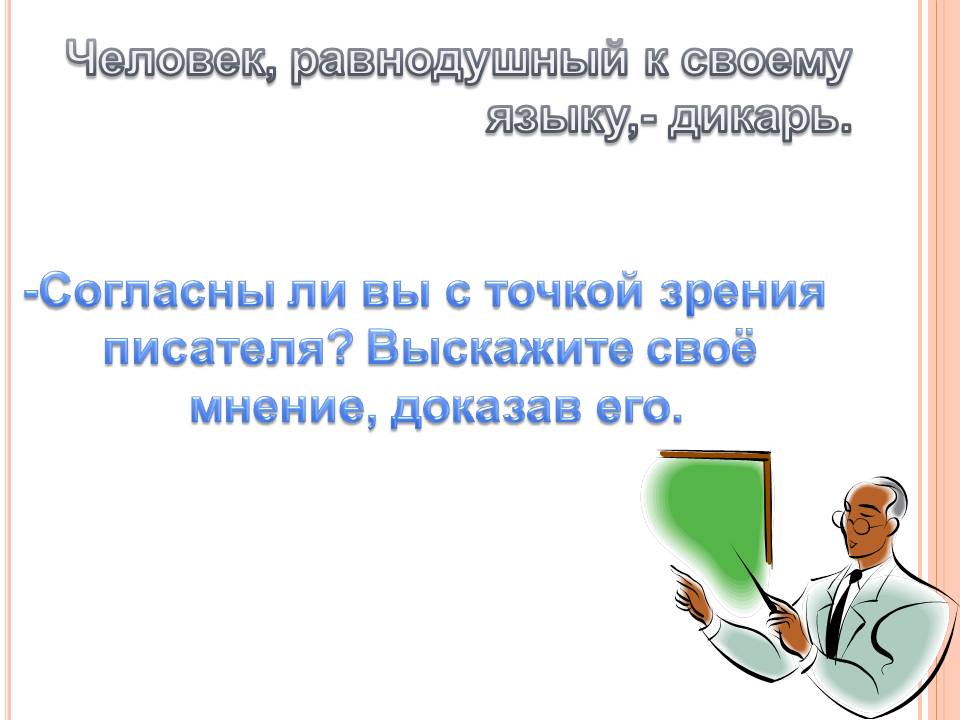 Человек, равнодушный к своему языку,- дикарь.

-Согласны ли вы с точкой зрения писателя? Выскажите своё мнение, доказав его.